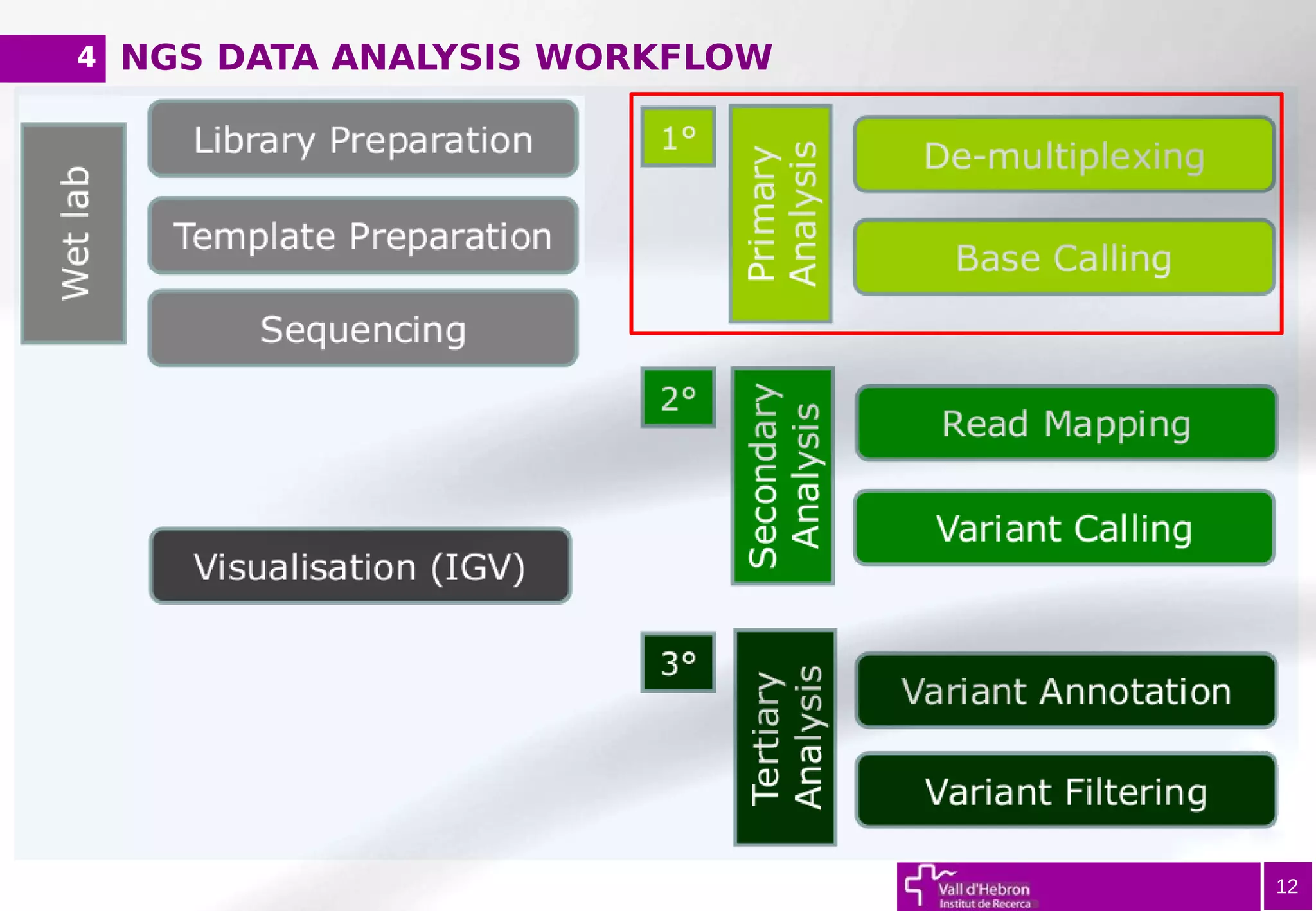 4 NGS DATA ANALYSIS WORKFLOW

Wet lab

Library Preparation

Template Preparation

Sequencing

Visualisation (IGV)

1°

Primary Analysis

De-multiplexing

Base Calling

2°

Secondary Analysis

Read Mapping

Variant Calling

3°

Tertiary Analysis

Variant Annotation

Variant Filtering

Vall d'Hebron Institut de Recerca

12